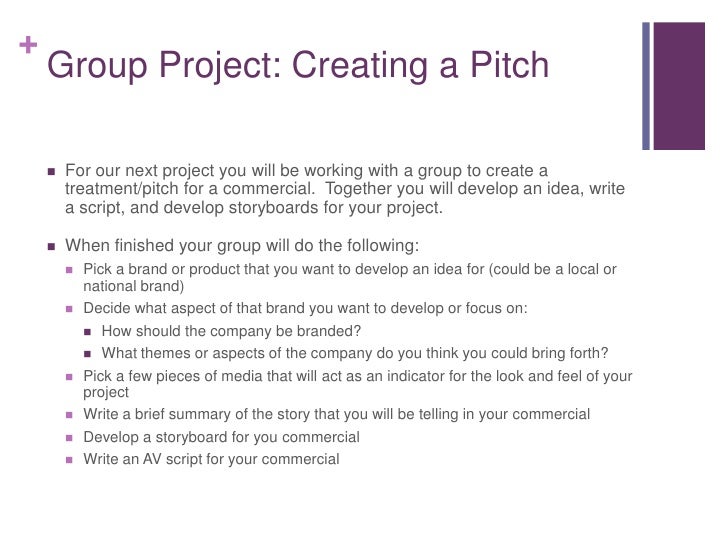 + Group Project: Creating a Pitch

- For our next project you will be working with a group to create a treatment/pitch for a commercial. Together you will develop an idea, write a script, and develop storyboards for your project.

- When finished your group will do the following:
  - Pick a brand or product that you want to develop an idea for (could be a local or national brand)
  - Decide what aspect of that brand you want to develop or focus on:
    - How should the company be branded?
    - What themes or aspects of the company do you think you could bring forth?
  - Pick a few pieces of media that will act as an indicator for the look and feel of your project
  - Write a brief summary of the story that you will be telling in your commercial
  - Develop a storyboard for you commercial
  - Write an AV script for your commercial